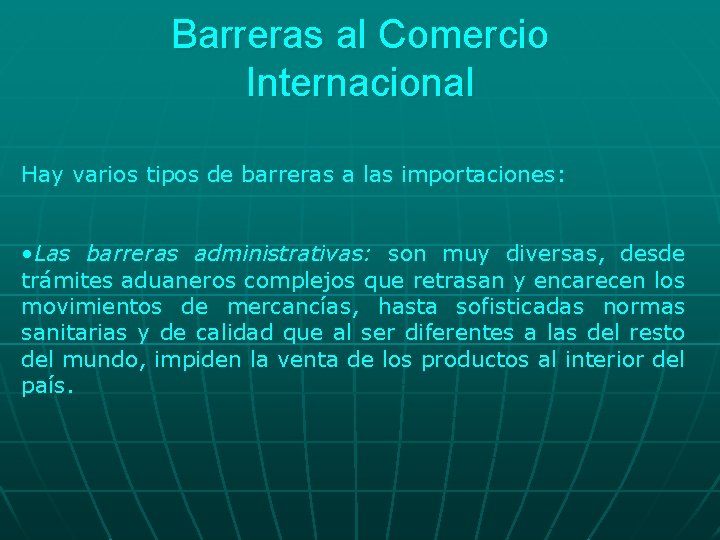 Barreras al Comercio Internacional

Hay varios tipos de barreras a las importaciones:

•Las barreras administrativas: son muy diversas, desde trámites aduaneros complejos que retrasan y encarecen los movimientos de mercancías, hasta sofisticadas normas sanitarias y de calidad que al ser diferentes a las del resto del mundo, impiden la venta de los productos al interior del país.